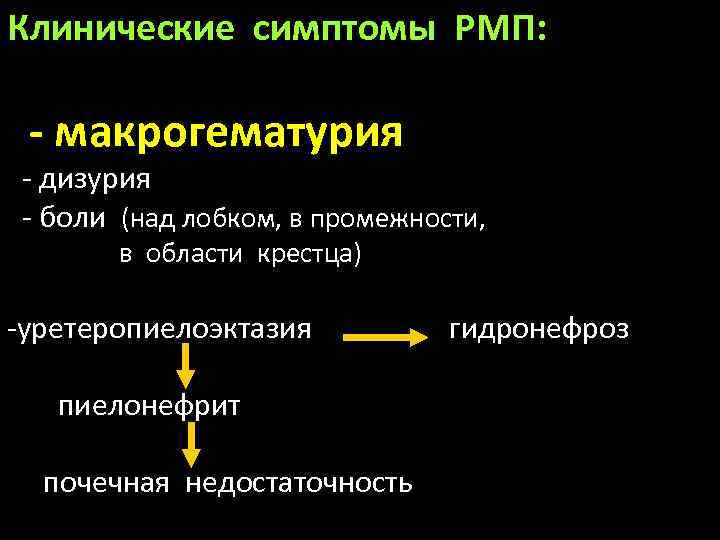 Клинические симптомы РМП:

- макрогематурия

- дизурия

- боли (над лобком, в промежности, в области крестца)

-уретеропиелоэктазия гидронефроз

пиелонефрит

почечная недостаточность